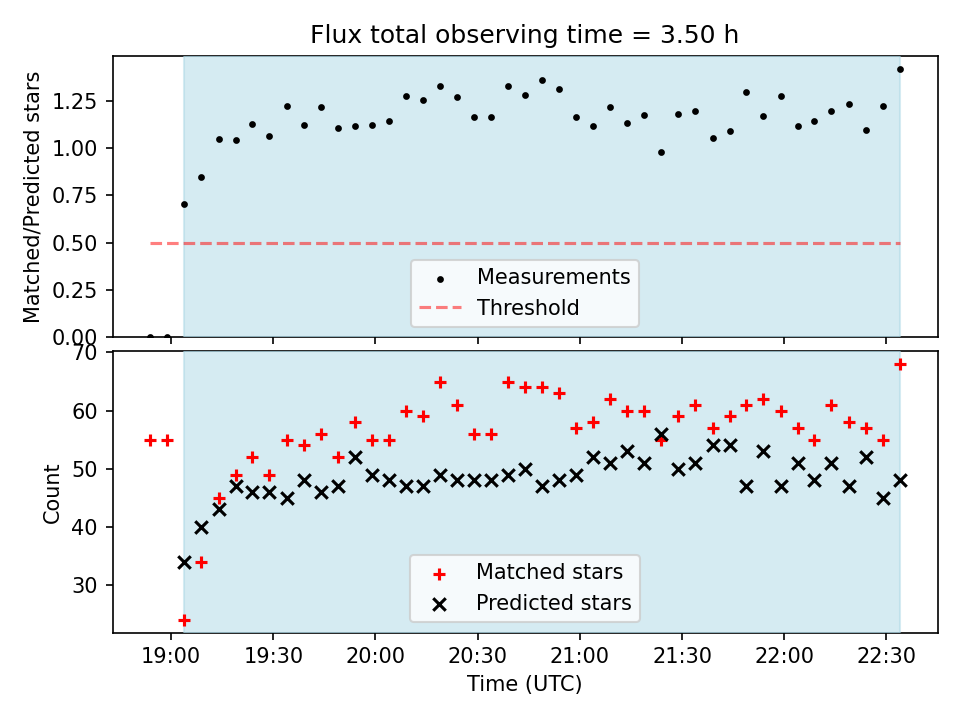 Flux total observing time = 3.50 h

Matched/Predicted stars

1.25
1.00
0.75
0.50
0.25
0.00

Measurements
Threshold

Count

70
60
50
40
30

Matched stars
Predicted stars

19:00 19:30 20:00 20:30 21:00 21:30 22:00 22:30

Time (UTC)